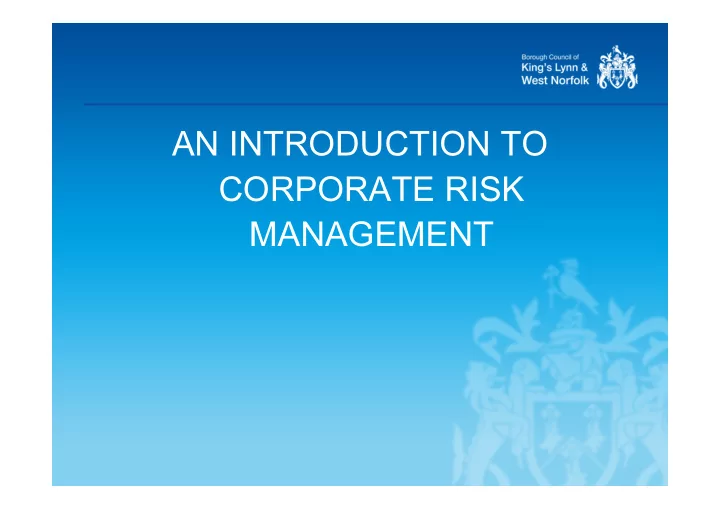 Borough Council of
King's Lynn &
West Norfolk

AN INTRODUCTION TO CORPORATE RISK MANAGEMENT